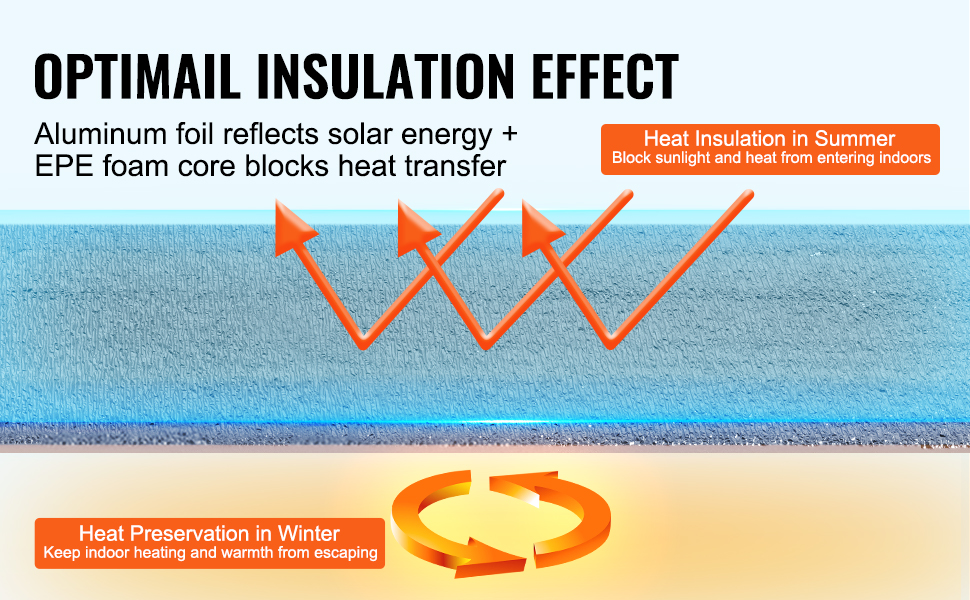 OPTIMAIL INSULATION EFFECT

Aluminum foil reflects solar energy + EPE foam core blocks heat transfer

Heat Insulation in Summer
Block sunlight and heat from entering indoors

Heat Preservation in Winter
Keep indoor heating and warmth from escaping